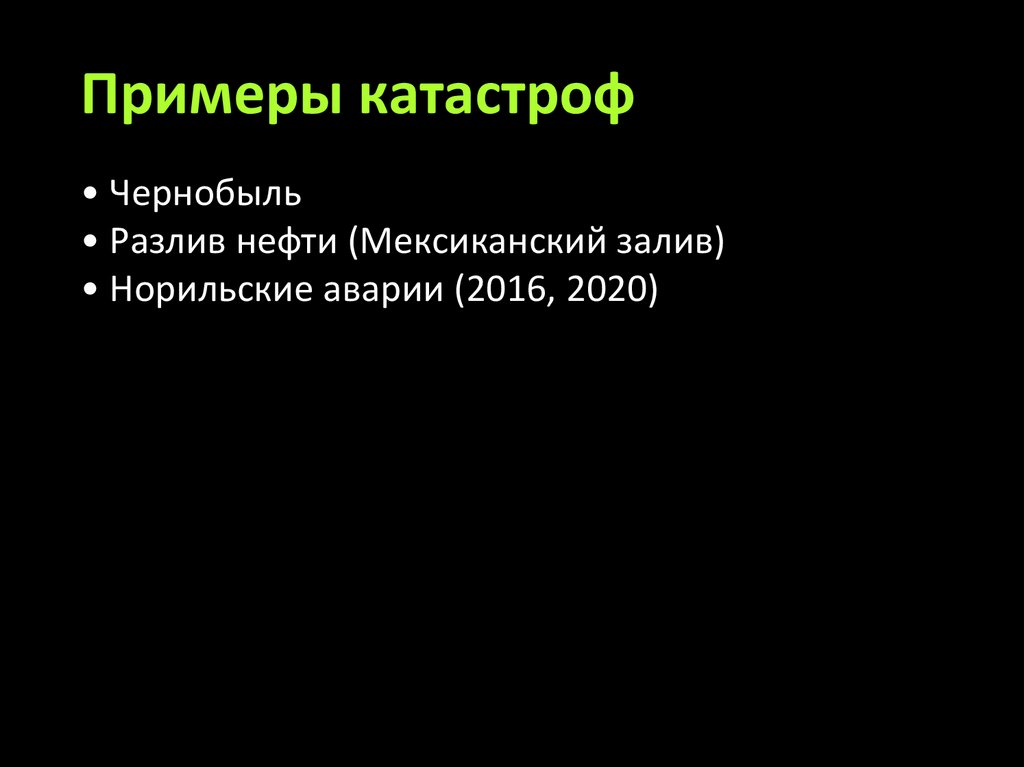 Примеры катастроф

• Чернобыль
• Разлив нефти (Мексиканский залив)
• Норильские аварии (2016, 2020)